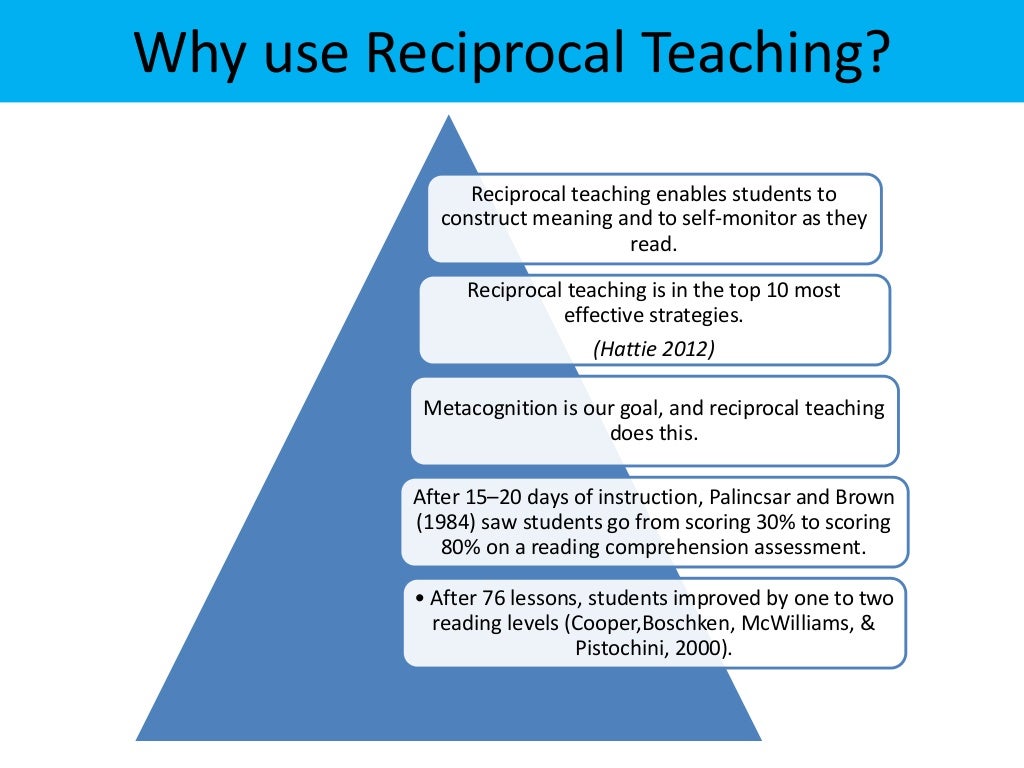 Why use Reciprocal Teaching?

Reciprocal teaching enables students to construct meaning and to self-monitor as they read.

Reciprocal teaching is in the top 10 most effective strategies.

(Hattie 2012)

Metacognition is our goal, and reciprocal teaching does this.

After 15–20 days of instruction, Palincsar and Brown (1984) saw students go from scoring 30% to scoring 80% on a reading comprehension assessment.

• After 76 lessons, students improved by one to two reading levels (Cooper,Boschken, McWilliams, & Pistochini, 2000).